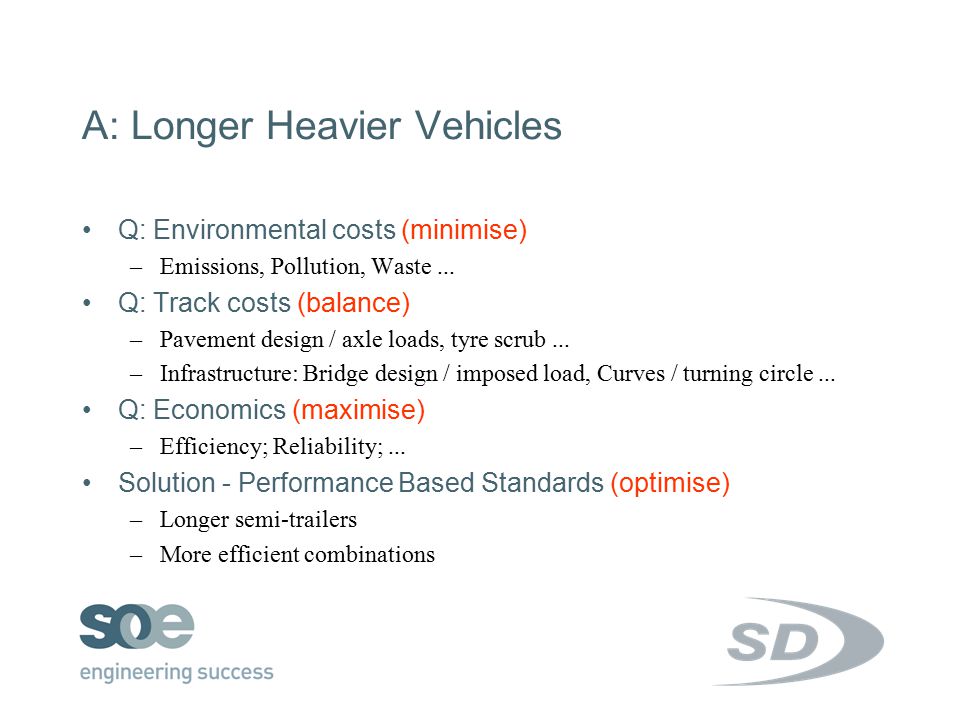 A: Longer Heavier Vehicles

• Q: Environmental costs (minimise)
  – Emissions, Pollution, Waste ...
• Q: Track costs (balance)
  – Pavement design / axle loads, tyre scrub ...
  – Infrastructure: Bridge design / imposed load, Curves / turning circle ...
• Q: Economics (maximise)
  – Efficiency; Reliability; ...
• Solution - Performance Based Standards (optimise)
  – Longer semi-trailers
  – More efficient combinations

soe
engineering success

SD